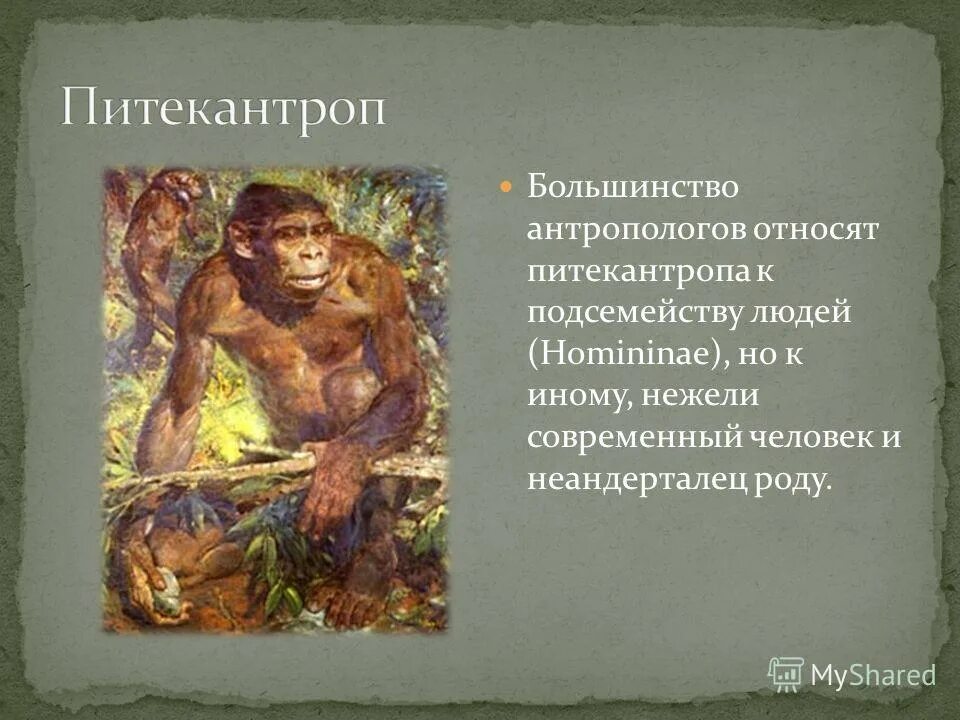 Питекантроп

Большинство антропологов относят питекантропа к подсемейству людей (Homininae), но к иному, нежели современный человек и неандерталец роду.

MyShared